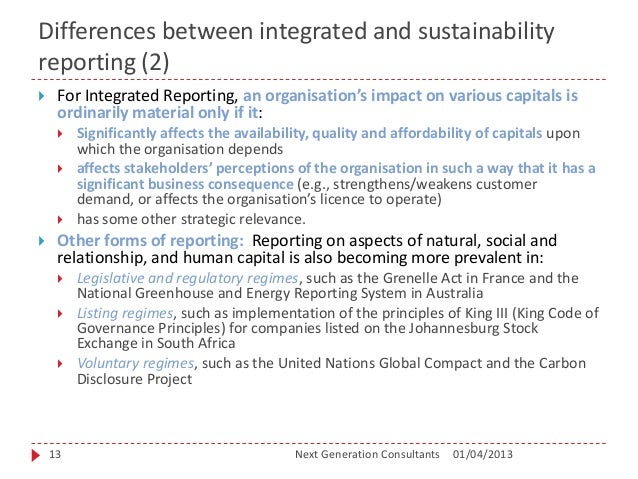 Differences between integrated and sustainability reporting (2)

For Integrated Reporting, an organisation's impact on various capitals is ordinarily material only if it:

Significantly affects the availability, quality and affordability of capitals upon which the organisation depends

affects stakeholders' perceptions of the organisation in such a way that it has a significant business consequence (e.g., strengthens/weakens customer demand, or affects the organisation's licence to operate)

has some other strategic relevance.

Other forms of reporting: Reporting on aspects of natural, social and relationship, and human capital is also becoming more prevalent in:

Legislative and regulatory regimes, such as the Grenelle Act in France and the National Greenhouse and Energy Reporting System in Australia

Listing regimes, such as implementation of the principles of King III (King Code of Governance Principles) for companies listed on the Johannesburg Stock Exchange in South Africa

Voluntary regimes, such as the United Nations Global Compact and the Carbon Disclosure Project

13 Next Generation Consultants 01/04/2013